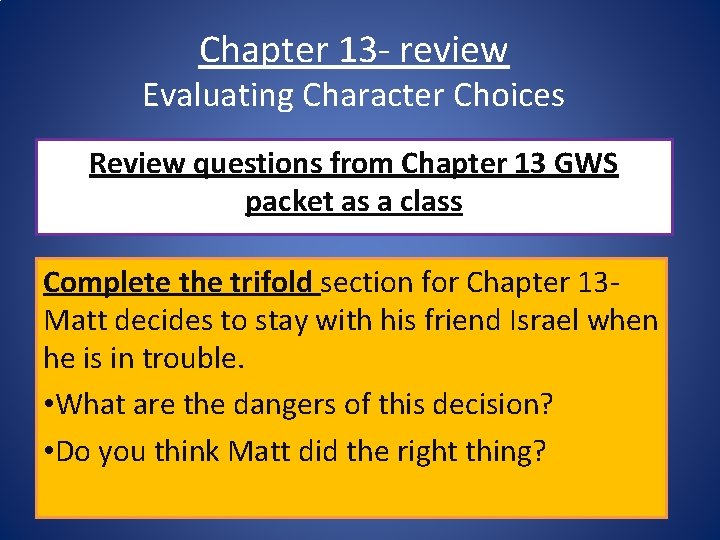 Chapter 13- review
Evaluating Character Choices

Review questions from Chapter 13 GWS packet as a class

Complete the trifold section for Chapter 13- Matt decides to stay with his friend Israel when he is in trouble.

• What are the dangers of this decision?
• Do you think Matt did the right thing?